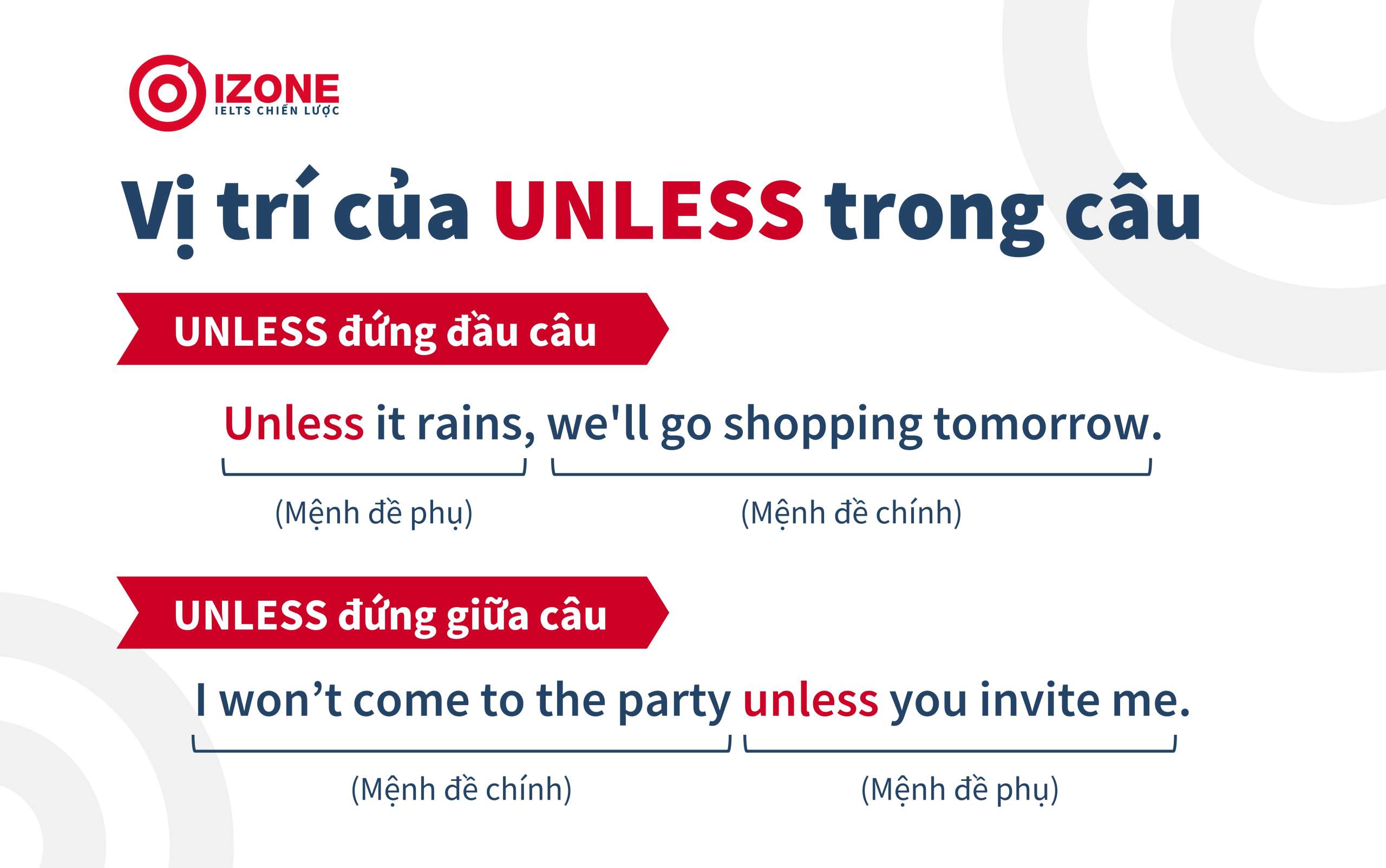 IZONE
IELTS CHIẾN LƯỢC

Vị trí của UNLESS trong câu

UNLESS đứng đầu câu

Unless it rains, we'll go shopping tomorrow.

(Mệnh đề phụ)

(Mệnh đề chính)

UNLESS đứng giữa câu

I won’t come to the party unless you invite me.

(Mệnh đề chính)

(Mệnh đề phụ)